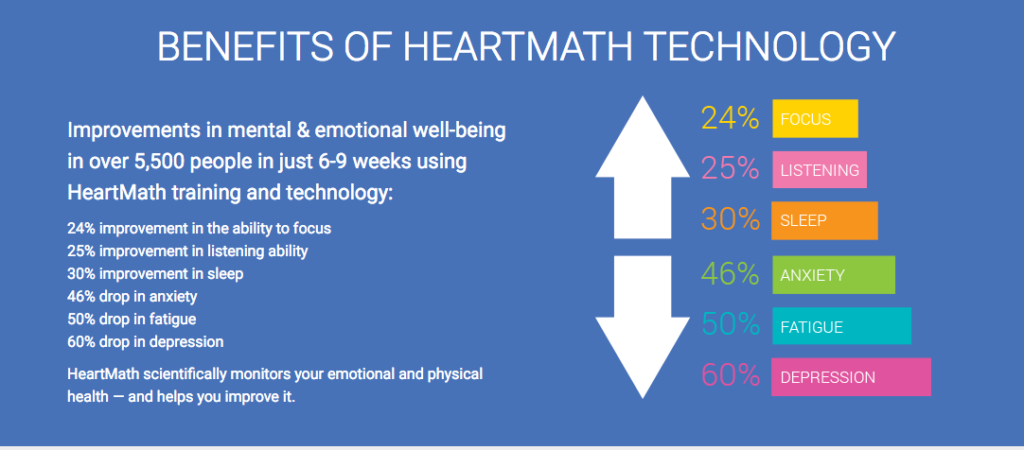 BENEFITS OF HEARTMATH TECHNOLOGY

Improvements in mental & emotional well-being in over 5,500 people in just 6-9 weeks using HeartMath training and technology:

24% improvement in the ability to focus
25% improvement in listening ability
30% improvement in sleep
46% drop in anxiety
50% drop in fatigue
60% drop in depression

HeartMath scientifically monitors your emotional and physical health — and helps you improve it.

24% FOCUS
25% LISTENING
30% SLEEP
46% ANXIETY
50% FATIGUE
60% DEPRESSION